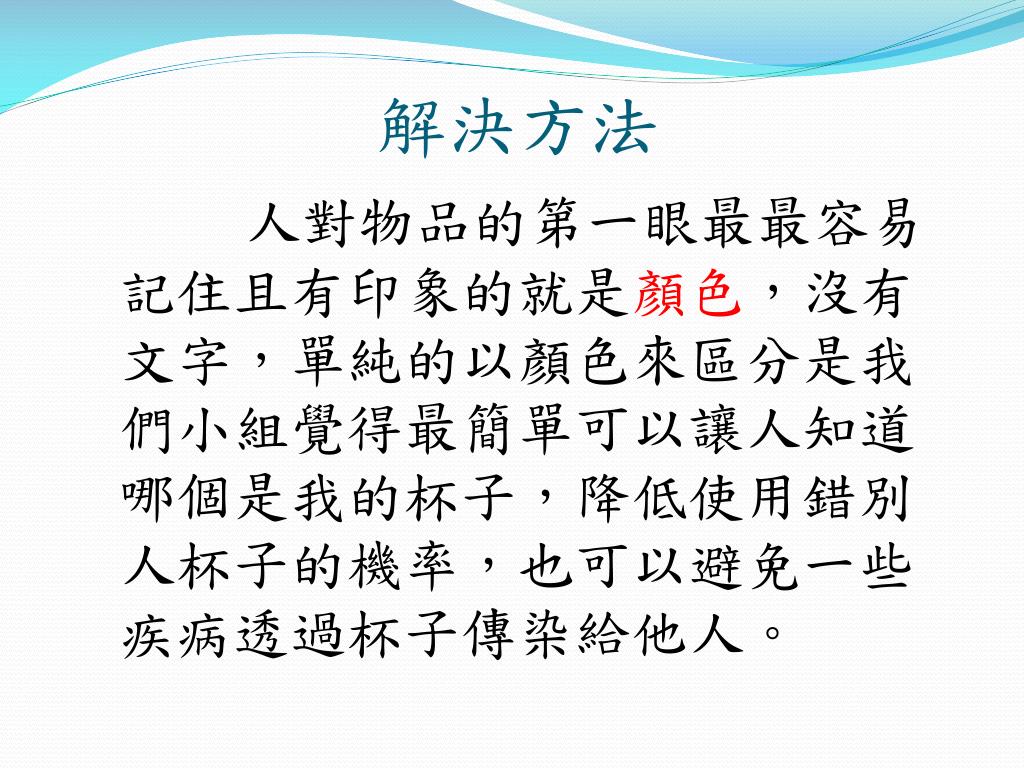 解決方法

人對物品的第一眼最最容易記住且有印象的就是顏色，沒有文字，單純的以顏色來區分是我們小組覺得最簡單可以讓人知道哪個是我的杯子，降低使用錯別人杯子的機率，也可以避免一些疾病透過杯子傳染給他人。